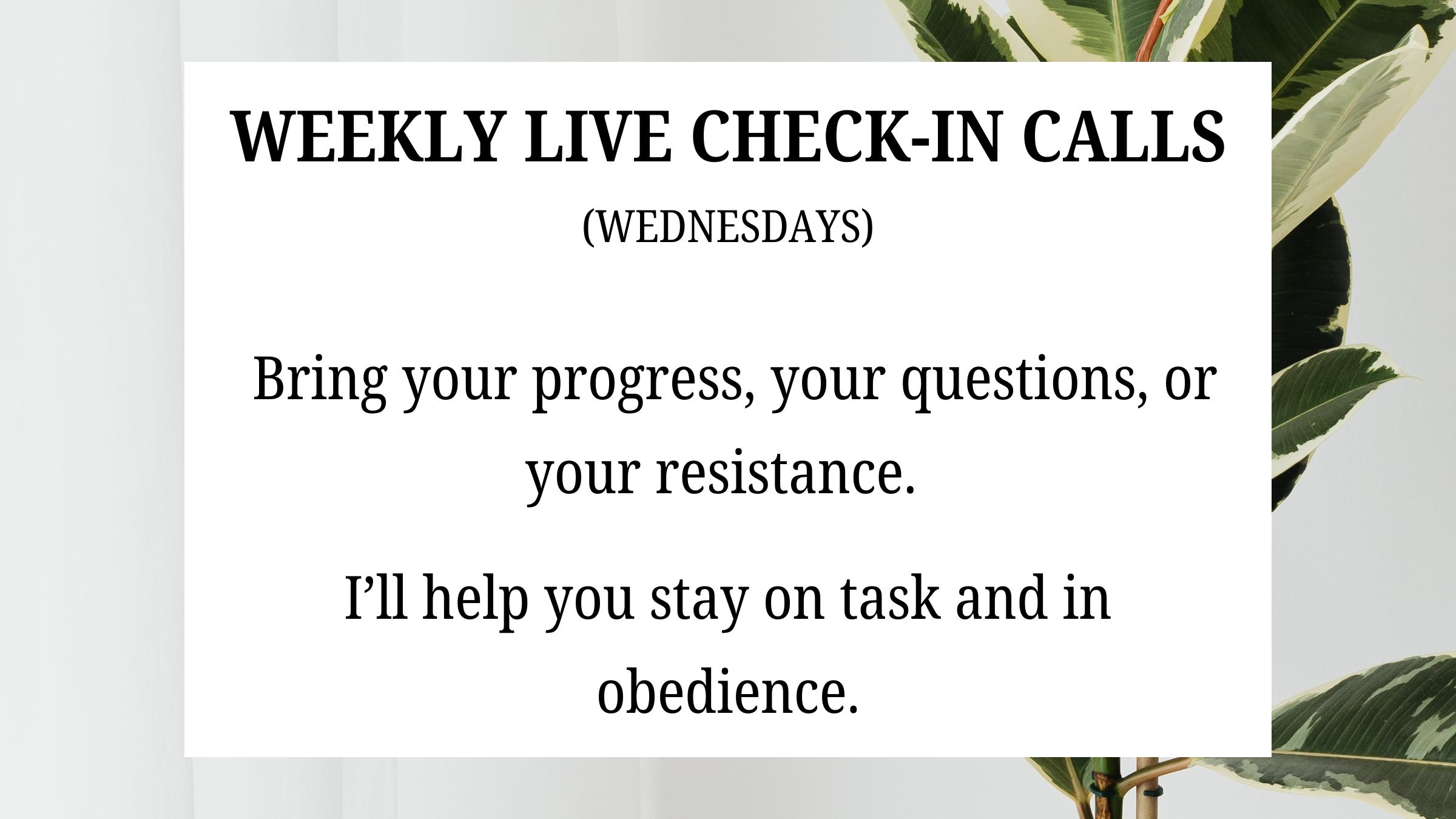 WEEKLY LIVE CHECK-IN CALLS

(WEDNESDAYS)

Bring your progress, your questions, or your resistance.

I'll help you stay on task and in obedience.